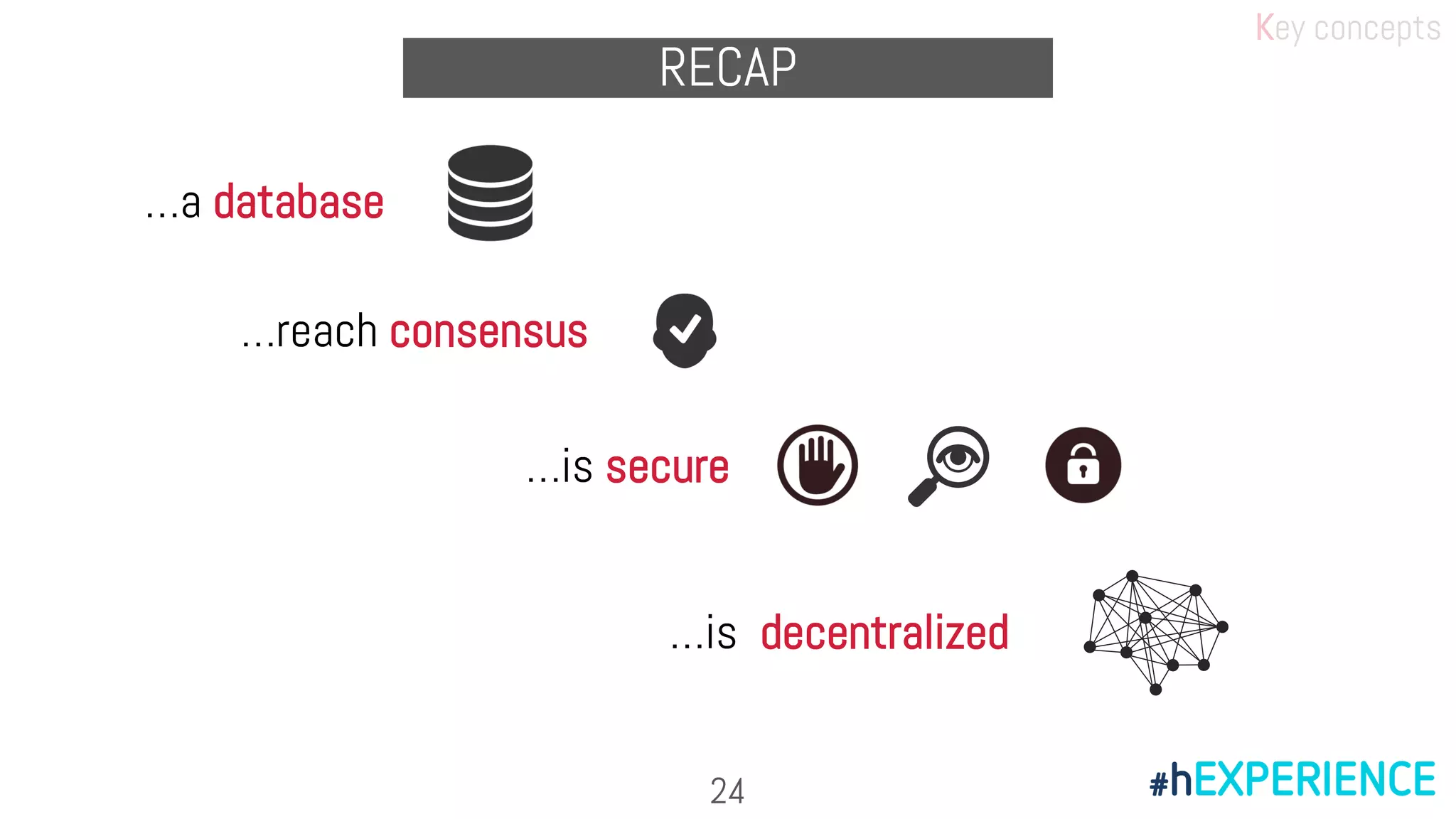 Key concepts

RECAP

...a database

...reach consensus

...is secure

...is decentralized

24

#hEXPERIENCE